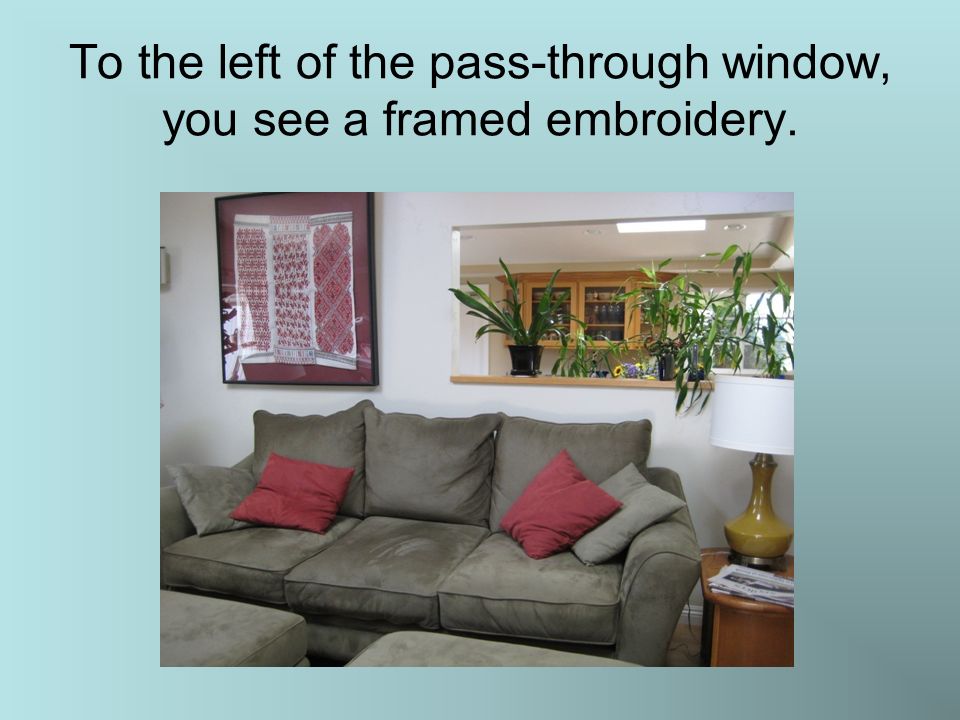 To the left of the pass-through window, you see a framed embroidery.